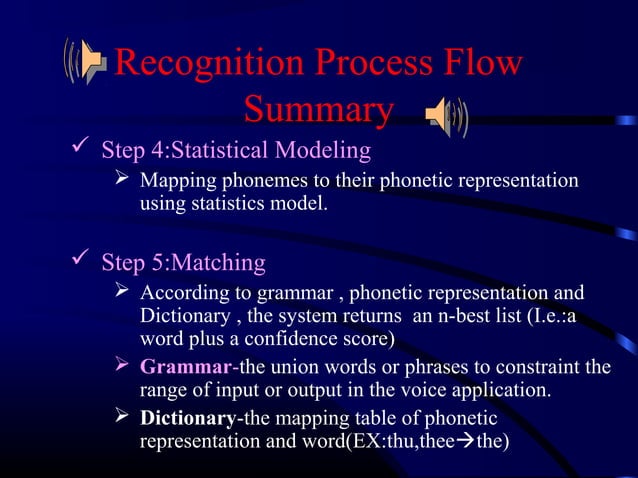 Recognition Process Flow Summary

✓ Step 4:Statistical Modeling

➢ Mapping phonemes to their phonetic representation using statistics model.

✓ Step 5:Matching

➢ According to grammar , phonetic representation and Dictionary , the system returns an n-best list (I.e.:a word plus a confidence score)

➢ Grammar-the union words or phrases to constraint the range of input or output in the voice application.

➢ Dictionary-the mapping table of phonetic representation and word(EX:thu,thee→the)